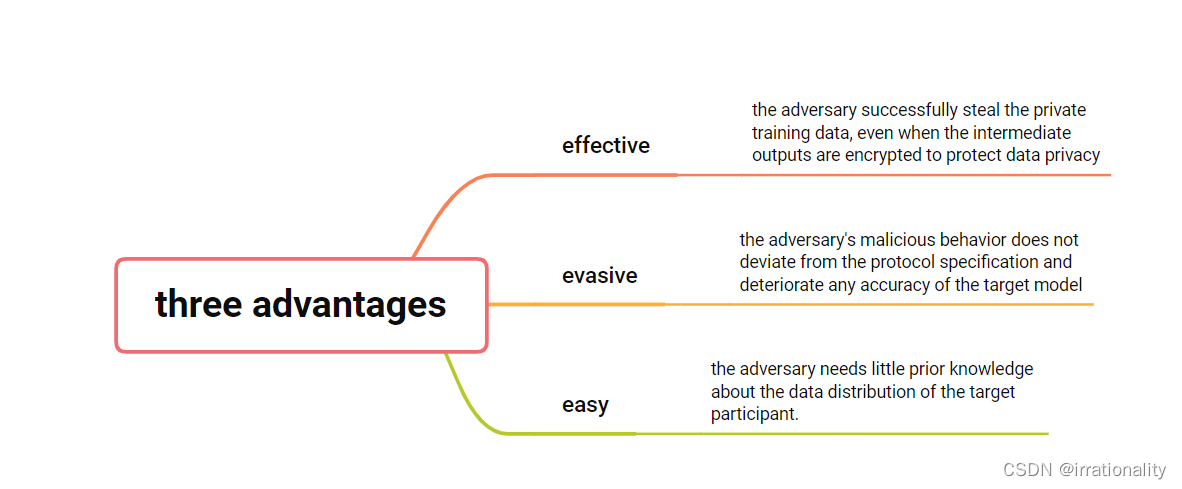 three advantages

effective

the adversary successfully steal the private training data, even when the intermediate outputs are encrypted to protect data privacy

evasive

the adversary's malicious behavior does not deviate from the protocol specification and deteriorate any accuracy of the target model

easy

the adversary needs little prior knowledge about the data distribution of the target participant.

CSDN @irrationality